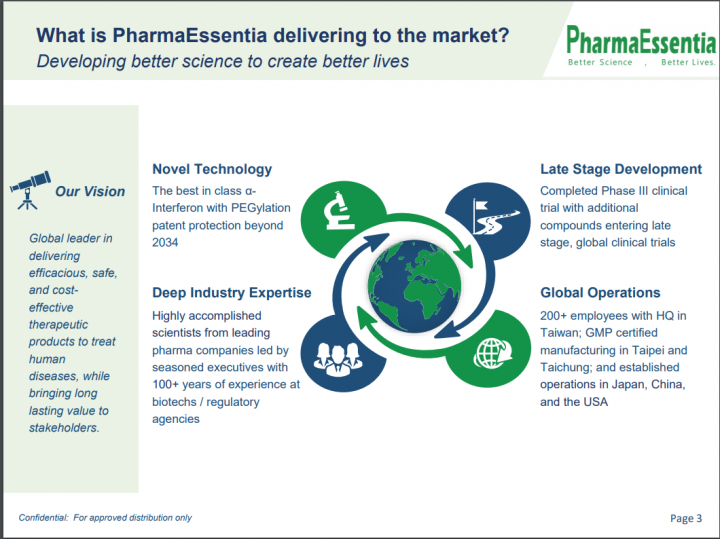 What is PharmaEssentia delivering to the market?
Developing better science to create better lives

PharmaEssentia
Better Science , Better Lives.

Our Vision

Global leader in delivering efficacious, safe, and cost-effective therapeutic products to treat human diseases, while bringing long lasting value to stakeholders.

Novel Technology
The best in class α-Interferon with PEGylation patent protection beyond 2034

Deep Industry Expertise
Highly accomplished scientists from leading pharma companies led by seasoned executives with 100+ years of experience at biotechs / regulatory agencies

Late Stage Development
Completed Phase III clinical trial with additional compounds entering late stage, global clinical trials

Global Operations
200+ employees with HQ in Taiwan; GMP certified manufacturing in Taipei and Taichung; and established operations in Japan, China, and the USA

Confidential: For approved distribution only

Page 3